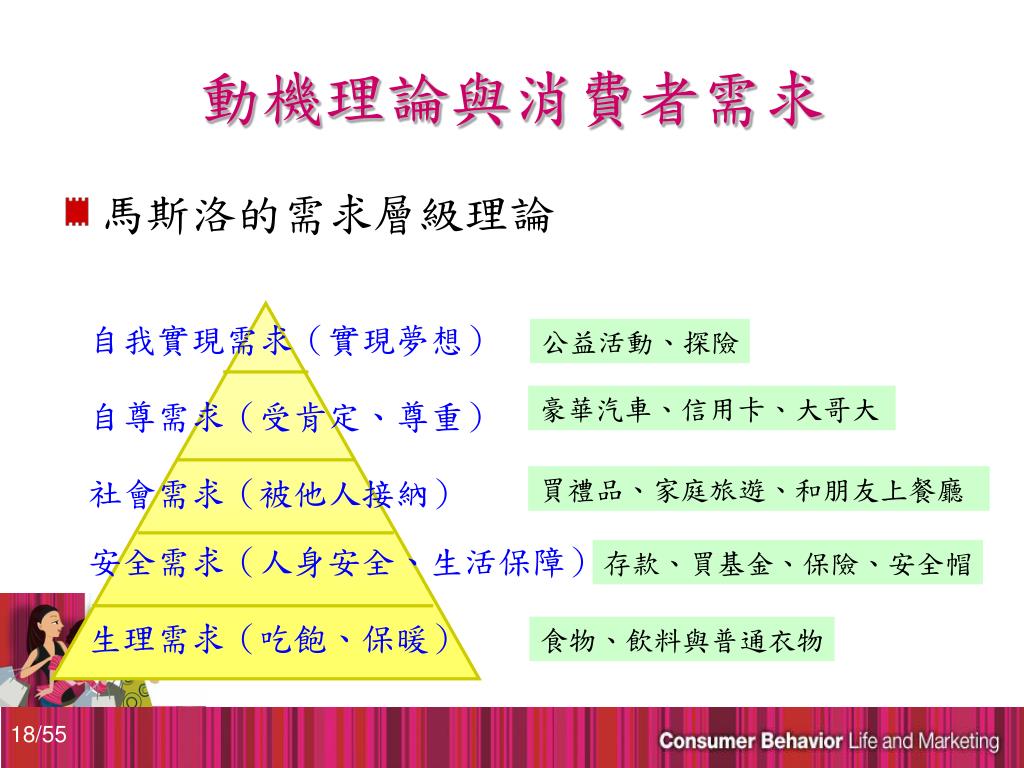 動機理論與消費者需求

馬斯洛的需求層級理論

自我實現需求（實現夢想）

公益活動、探險

自尊需求（受肯定、尊重）

豪華汽車、信用卡、大哥大

社會需求（被他人接納）

買禮品、家庭旅遊、和朋友上餐廳

安全需求（人身安全、生活保障）

存款、買基金、保險、安全帽

生理需求（吃飽、保暖）

食物、飲料與普通衣物

18/55

Consumer Behavior Life and Marketing